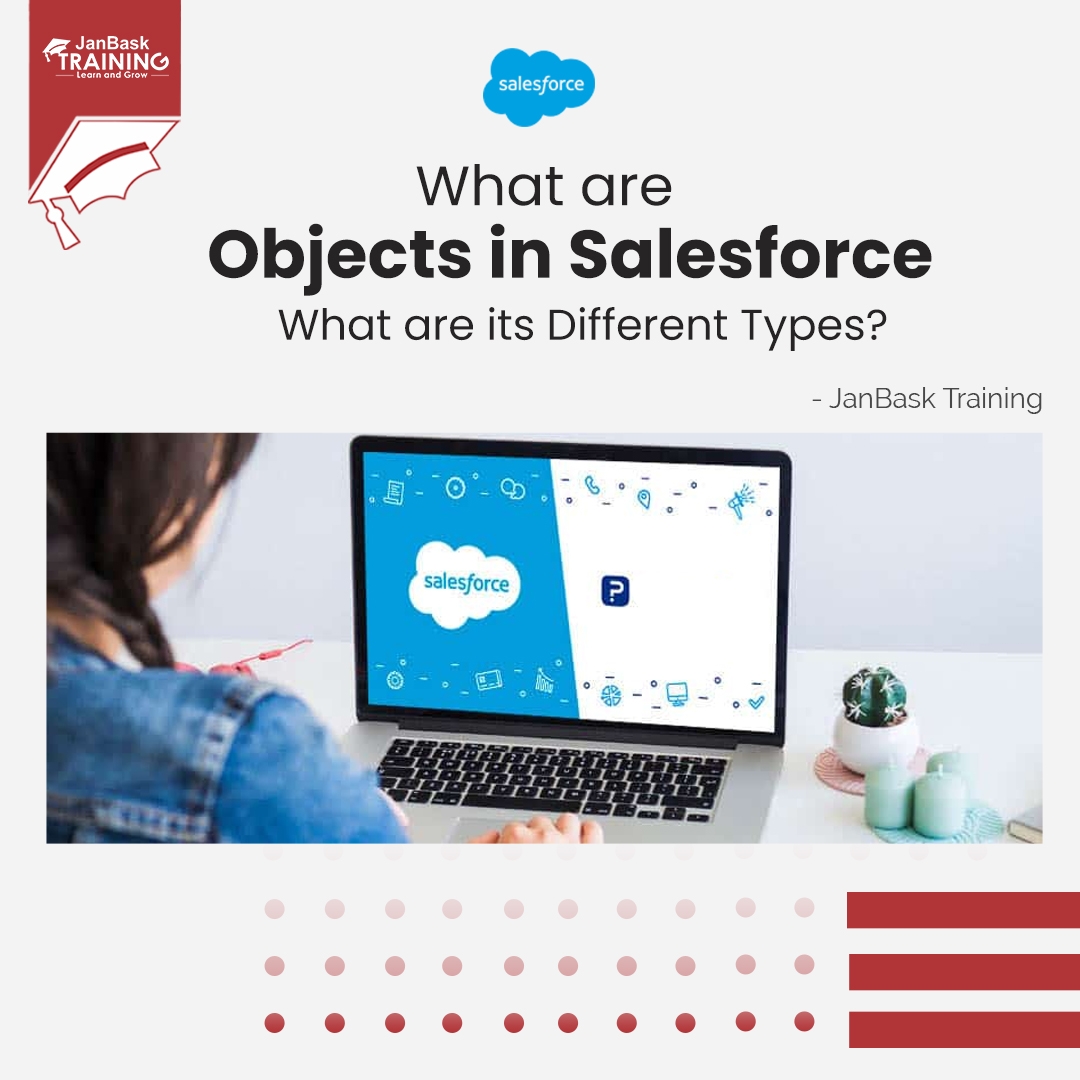 JanBask
TRAINING
Learn and Grow

salesforce

What are
Objects in Salesforce
What are its Different Types?

- JanBask Training

salesforce